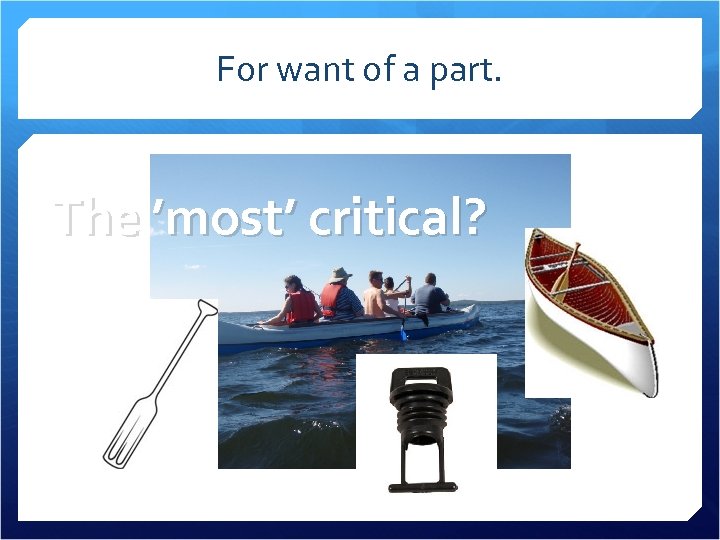 For want of a part.

The 'most' critical?